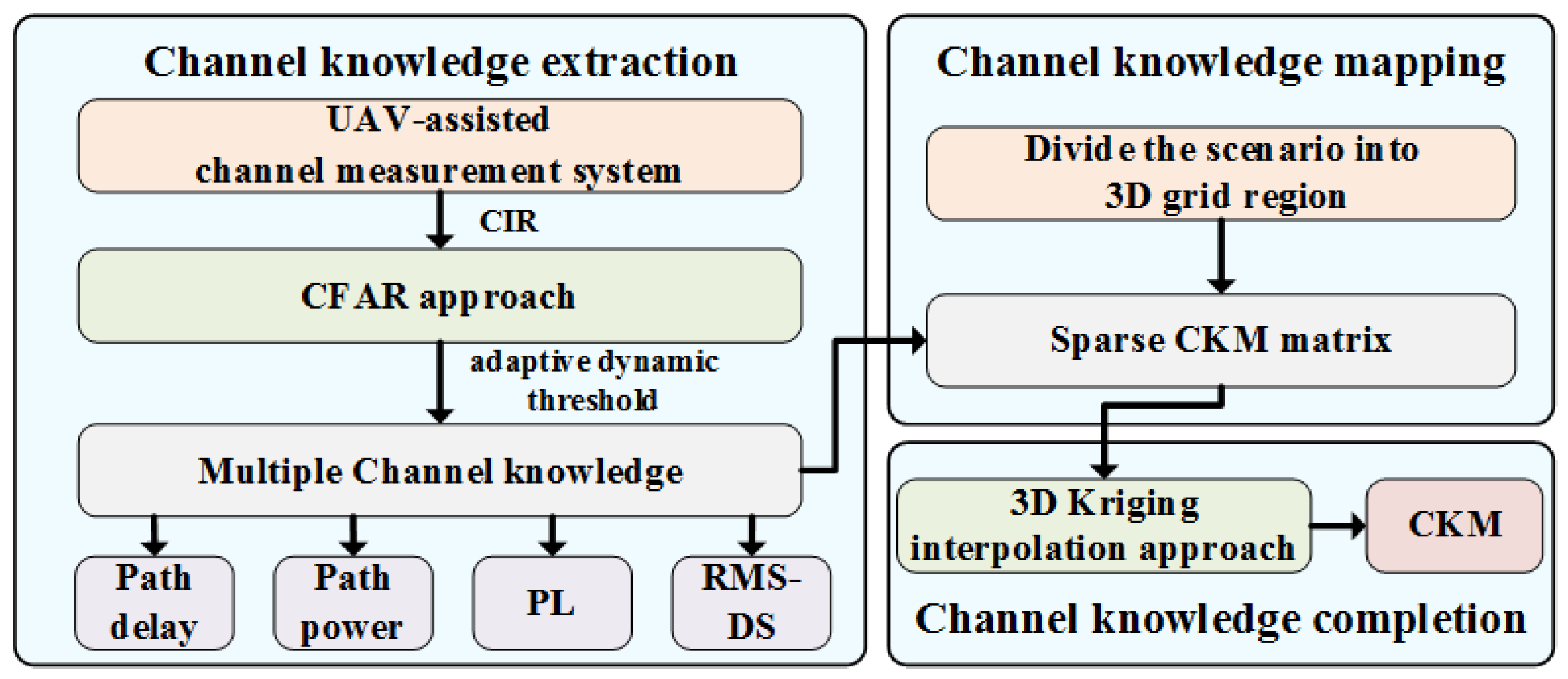 Channel knowledge extraction

UAV-assisted channel measurement system

CIR

CFAR approach

adaptive dynamic threshold

Multiple Channel knowledge

Path delay

Path power

PL

RMS-DS

Channel knowledge mapping

Divide the scenario into 3D grid region

Sparse CKM matrix

3D Kriging interpolation approach

CKM

Channel knowledge completion